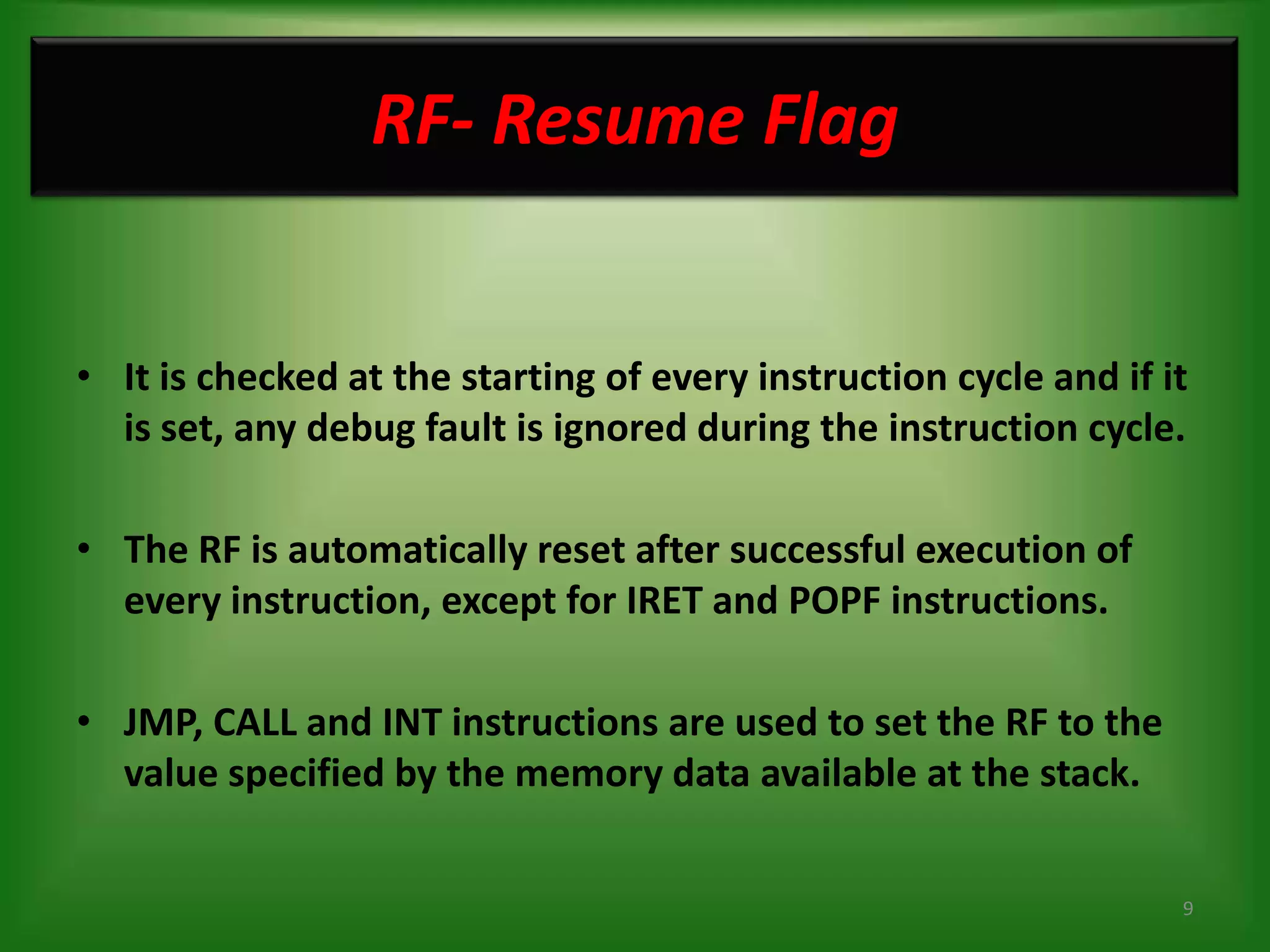 RF- Resume Flag

• It is checked at the starting of every instruction cycle and if it is set, any debug fault is ignored during the instruction cycle.

• The RF is automatically reset after successful execution of every instruction, except for IRET and POPF instructions.

• JMP, CALL and INT instructions are used to set the RF to the value specified by the memory data available at the stack.

9